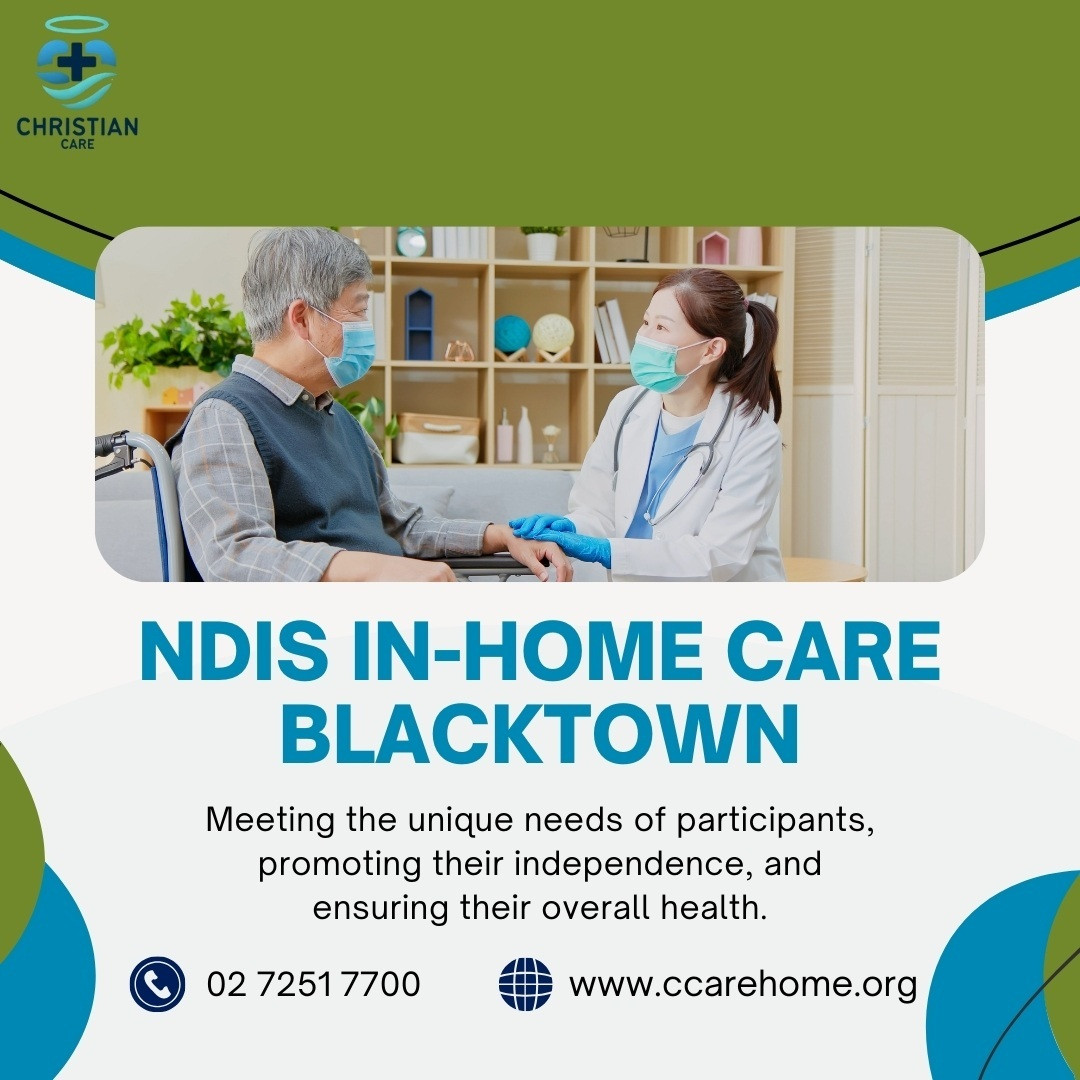 CHRISTIAN
CARE

NDIS IN-HOME CARE BLACKTOWN

Meeting the unique needs of participants, promoting their independence, and ensuring their overall health.

02 7251 7700

www.ccarehome.org